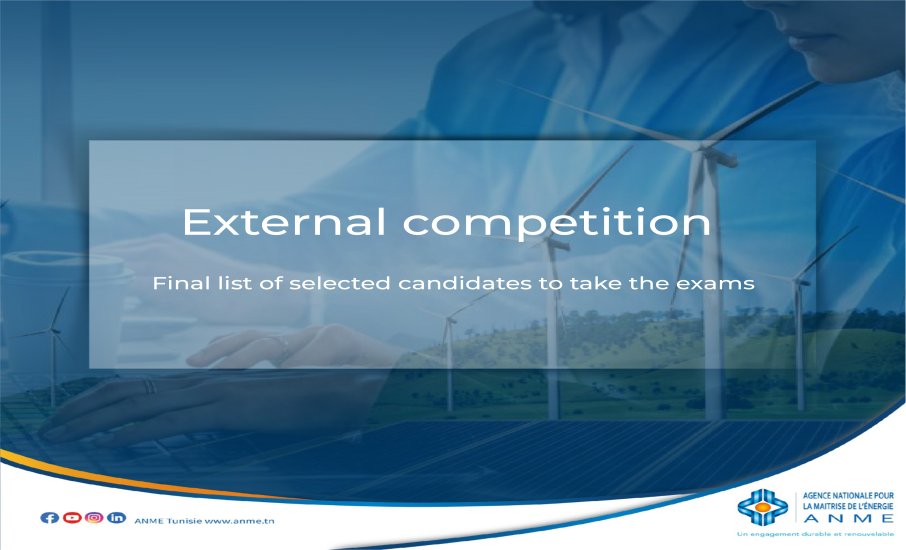 External competition

Final list of selected candidates to take the exams

ANME Tunisie www.anme.tn

AGENCE NATIONALE POUR LA MAITRISE DE L'ÉNERGIE
ANME
Un engagement durable et renouvelable